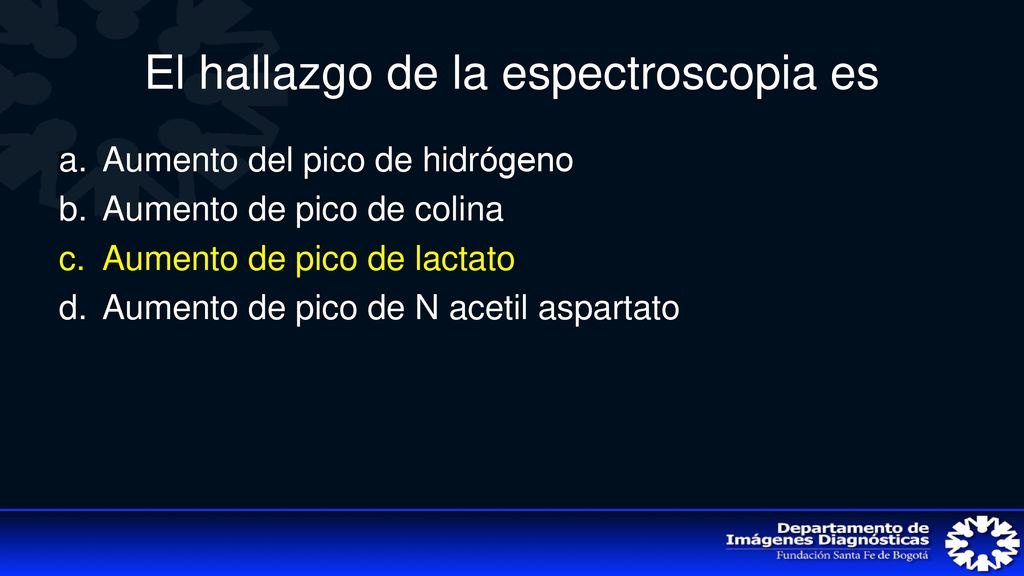 El hallazgo de la espectroscopia es

a. Aumento del pico de hidrógeno
b. Aumento de pico de colina
c. Aumento de pico de lactato
d. Aumento de pico de N acetil aspartato

Departamento de
Imágenes Diagnósticas
Fundación Santa Fe de Bogotá